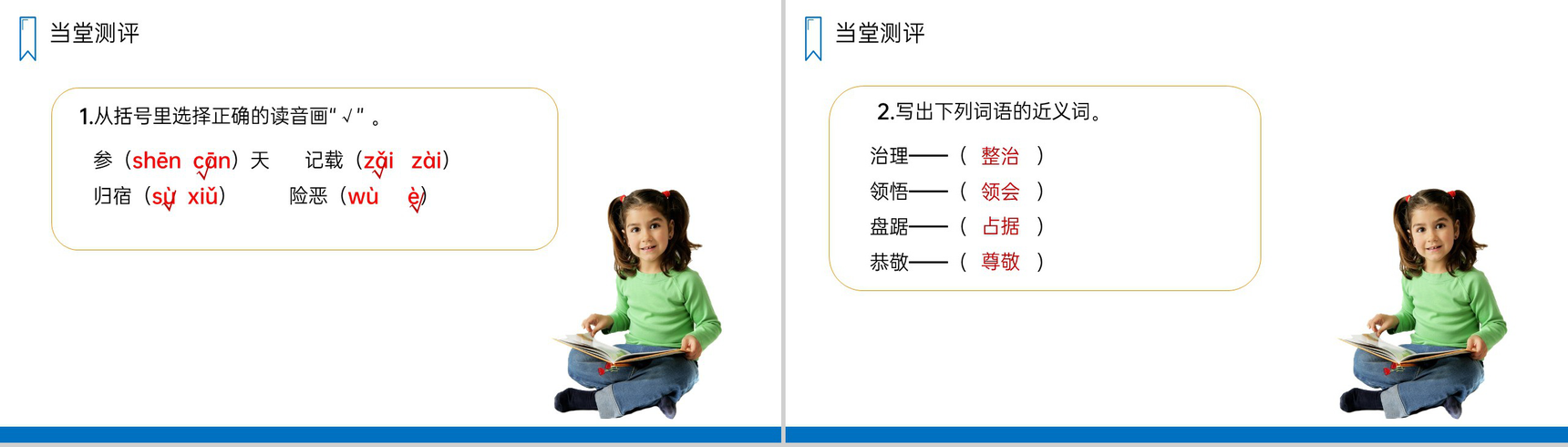 当堂测评

1.从括号里选择正确的读音画“√”。

参（shēn cān）天 记载（zǎi zài）
归宿（sù xiǔ） 险恶（wù è）

当堂测评

2.写出下列词语的近义词。

治理——（ 整治 ）
领悟——（ 领会 ）
盘踞——（ 占据 ）
恭敬——（ 尊敬 ）